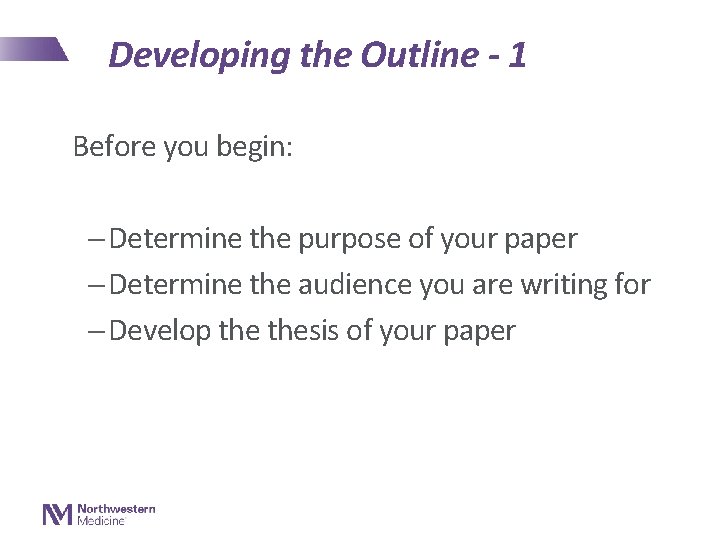 Developing the Outline - 1

Before you begin:

– Determine the purpose of your paper
– Determine the audience you are writing for
– Develop the thesis of your paper

Northwestern Medicine